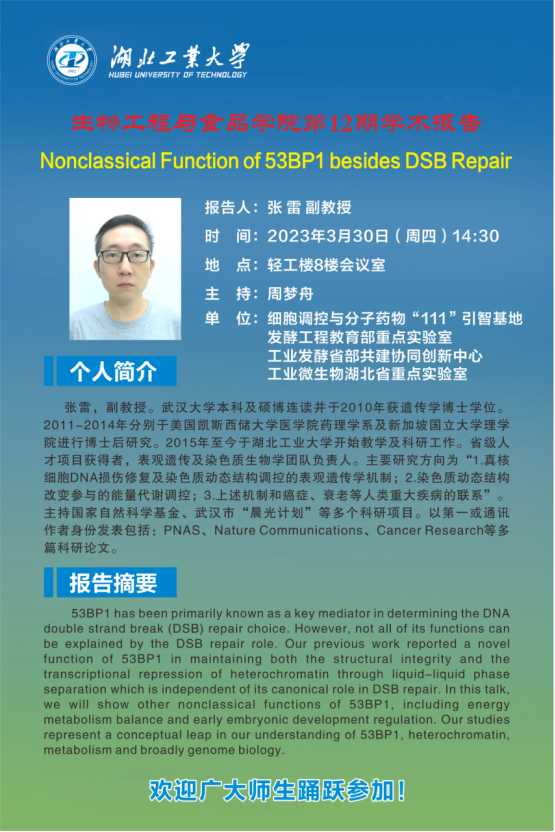 湖北工業大學
HUBEI UNIVERSITY OF TECHNOLOGY

生物工程与食品学院第12期学术报告

Nonclassical Function of 53BP1 besides DSB Repair

报告人：张 雷 副教授
时　间：2023年3月30日（周四）14:30
地　点：轻工楼8楼会议室
主　持：周梦舟
单　位：细胞调控与分子药物“111”引智基地
发酵工程教育部重点实验室
工业发酵省部共建协同创新中心
工业微生物湖北省重点实验室

个人简介

张雷，副教授。武汉大学本科及硕博连读并于2010年获遗传学博士学位。2011-2014年分别于美国凯斯西储大学医学院药理学系及新加坡国立大学理学院进行博士后研究。2015年至今于湖北工业大学开始教学及科研工作。省级人才项目获得者，表观遗传及染色质生物学团队负责人。主要研究方向为“1.真核细胞DNA损伤修复及染色质动态结构调控的表观遗传学机制；2.染色质动态结构改变参与的能量代谢调控；3.上述机制和癌症、衰老等人类重大疾病的联系”。主持国家自然科学基金、武汉市“晨光计划”等多个科研项目。以第一或通讯作者身份发表包括：PNAS、Nature Communications、Cancer Research等多篇科研论文。

报告摘要

53BP1 has been primarily known as a key mediator in determining the DNA double strand break (DSB) repair choice. However, not all of its functions can be explained by the DSB repair role. Our previous work reported a novel function of 53BP1 in maintaining both the structural integrity and the transcriptional repression of heterochromatin through liquid-liquid phase separation which is independent of its canonical role in DSB repair. In this talk, we will show other nonclassical functions of 53BP1, including energy metabolism balance and early embryonic development regulation. Our studies represent a conceptual leap in our understanding of 53BP1, heterochromatin, metabolism and broadly genome biology.

欢迎广大师生踊跃参加！